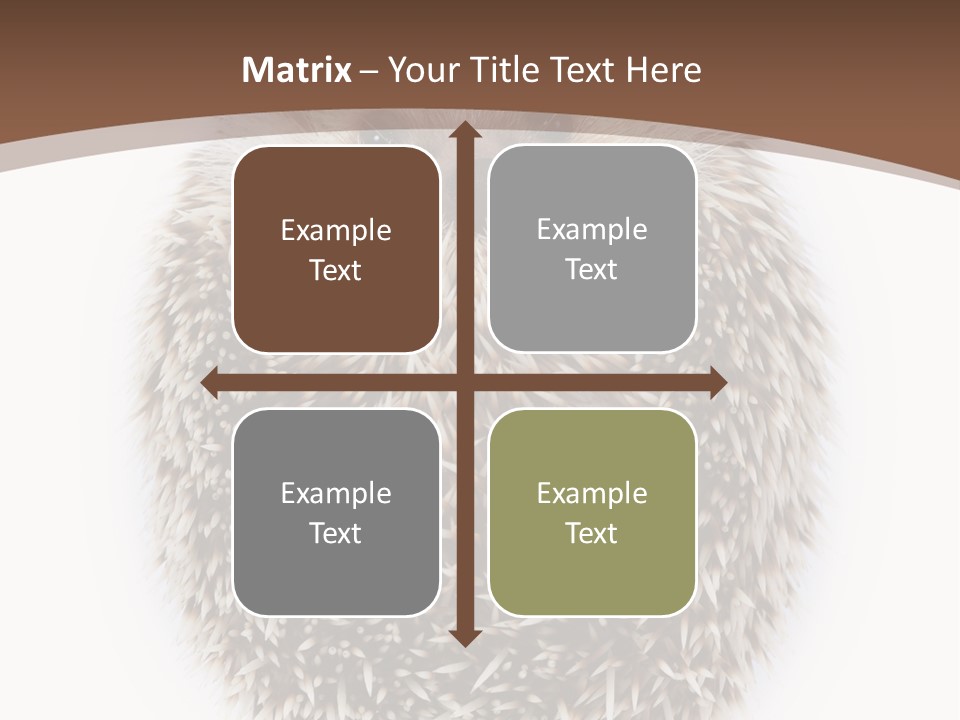 Matrix – Your Title Text Here

Example Text

Example Text

Example Text

Example Text